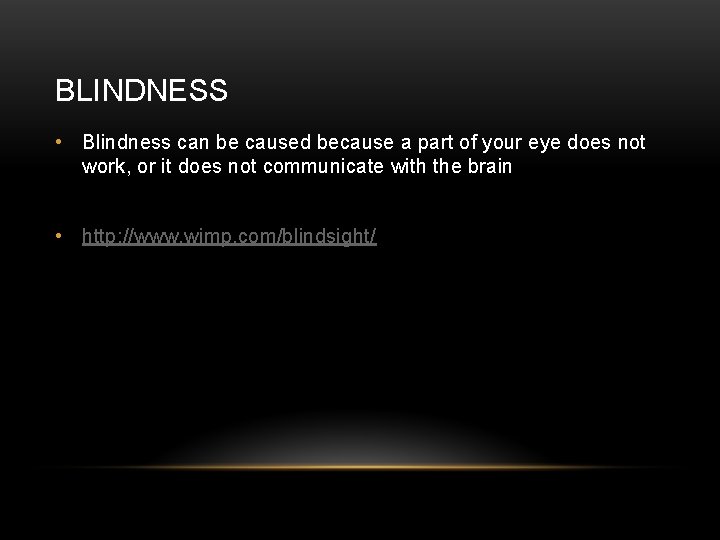 BLINDNESS

• Blindness can be caused because a part of your eye does not work, or it does not communicate with the brain

• http://www.wimp.com/blindsight/